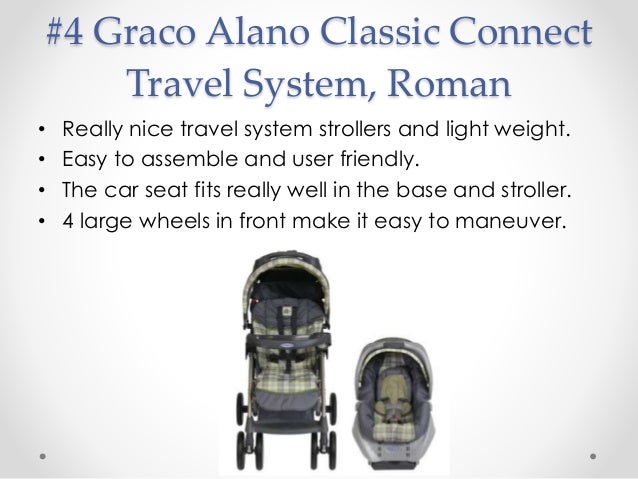 #4 Graco Alano Classic Connect Travel System, Roman

• Really nice travel system strollers and light weight.
• Easy to assemble and user friendly.
• The car seat fits really well in the base and stroller.
• 4 large wheels in front make it easy to maneuver.